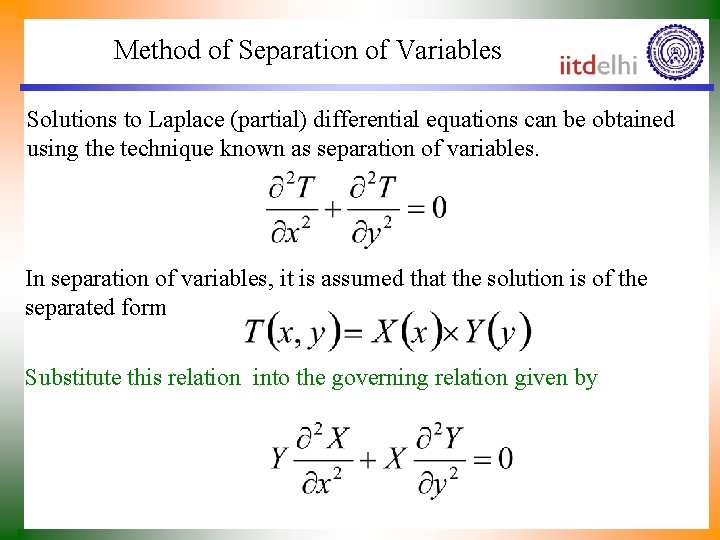 Method of Separation of Variables

iitdelhi

Solutions to Laplace (partial) differential equations can be obtained using the technique known as separation of variables.

$\frac{\partial^2 T}{\partial x^2} + \frac{\partial^2 T}{\partial y^2} = 0$

In separation of variables, it is assumed that the solution is of the separated form

$T(x, y) = X(x) \times Y(y)$

Substitute this relation into the governing relation given by

$Y \frac{\partial^2 X}{\partial x^2} + X \frac{\partial^2 Y}{\partial y^2} = 0$